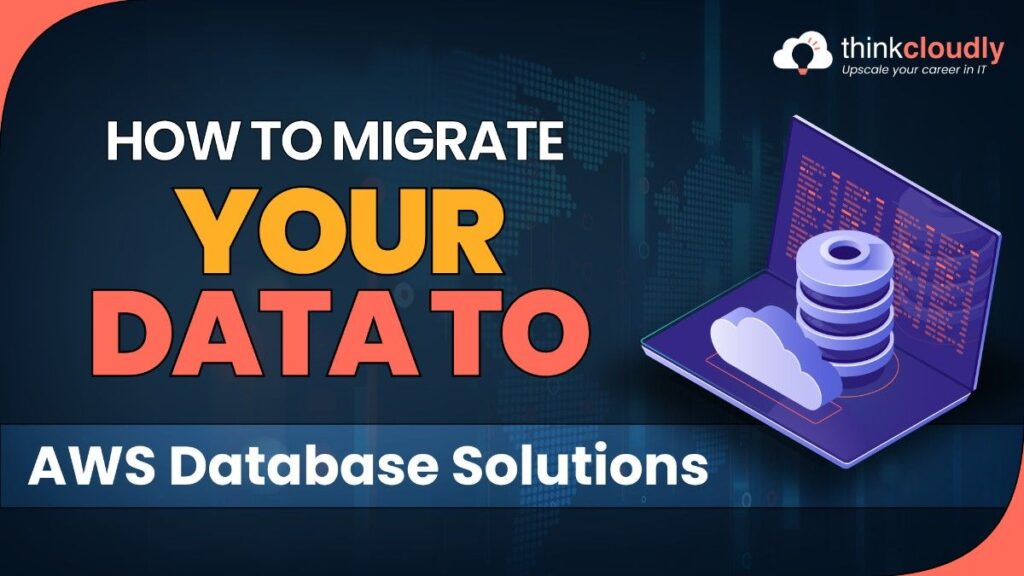 thinkcloudly
Upscale your career in IT

HOW TO MIGRATE
YOUR
DATA TO

AWS Database Solutions